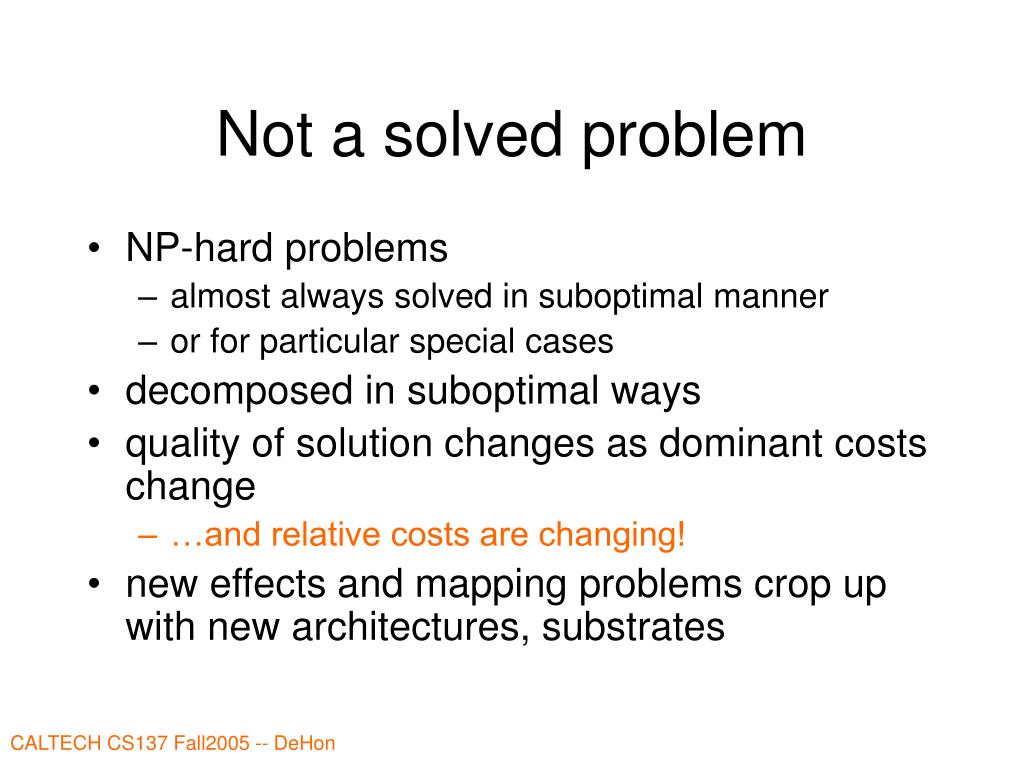 Not a solved problem

• NP-hard problems
  – almost always solved in suboptimal manner
  – or for particular special cases
• decomposed in suboptimal ways
• quality of solution changes as dominant costs change
  – …and relative costs are changing!
• new effects and mapping problems crop up with new architectures, substrates

CALTECH CS137 Fall2005 -- DeHon